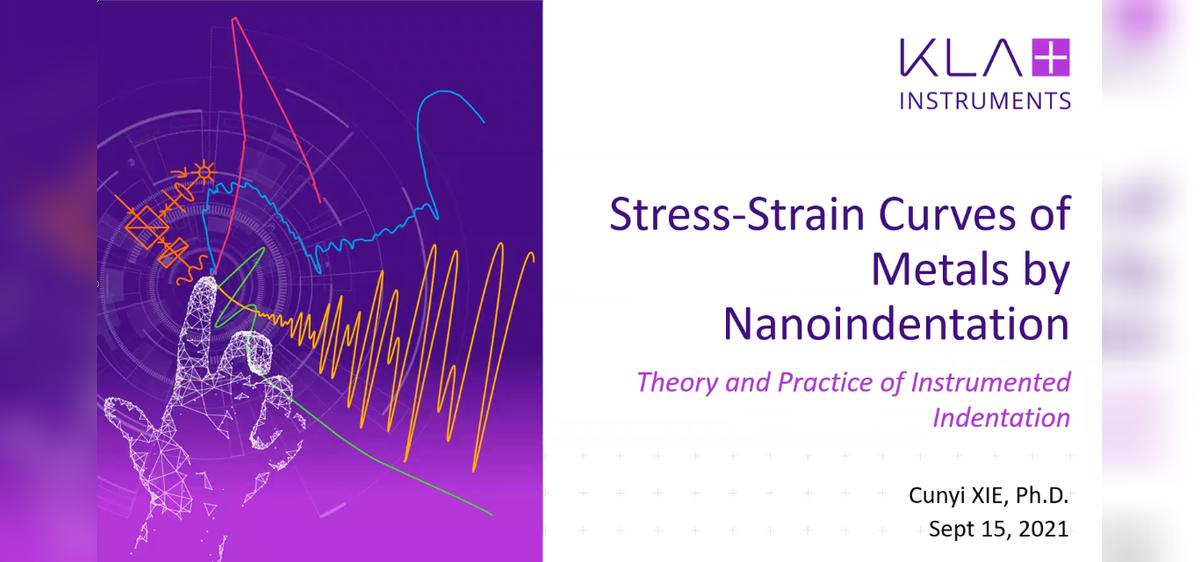 KLA+
INSTRUMENTS

Stress-Strain Curves of Metals by Nanoindentation

Theory and Practice of Instrumented Indentation

Cunyi XIE, Ph.D.
Sept 15, 2021